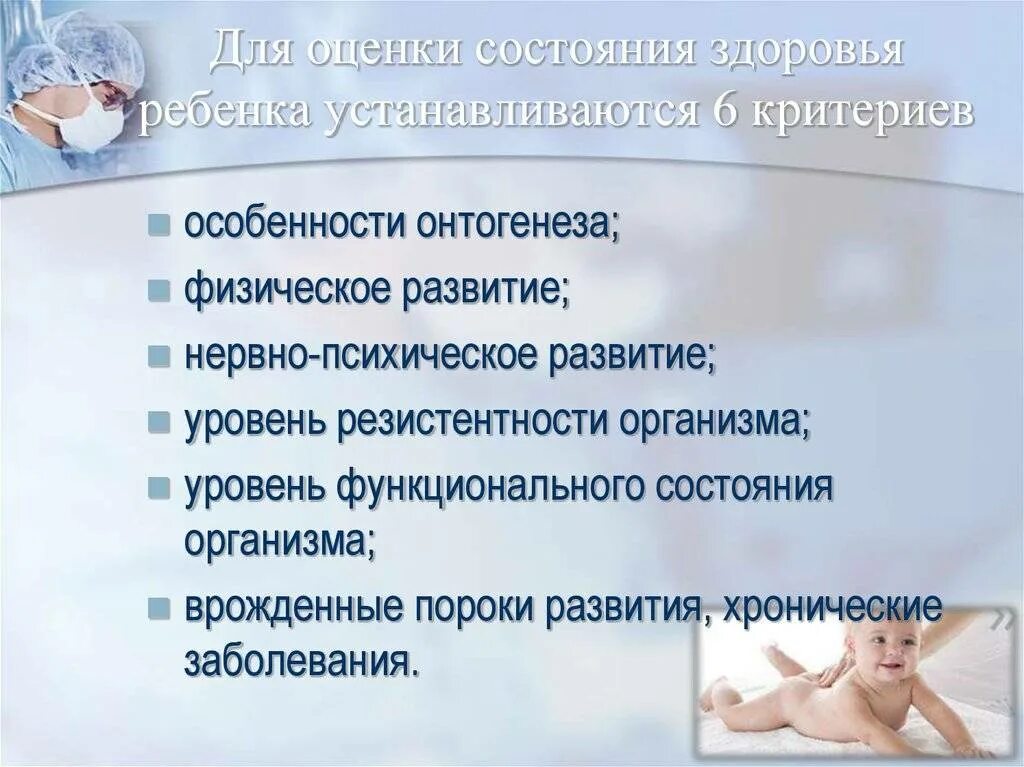 Для оценки состояния здоровья ребенка устанавливаются 6 критериев

- особенности онтогенеза;
- физическое развитие;
- нервно-психическое развитие;
- уровень резистентности организма;
- уровень функционального состояния организма;
- врожденные пороки развития, хронические заболевания.